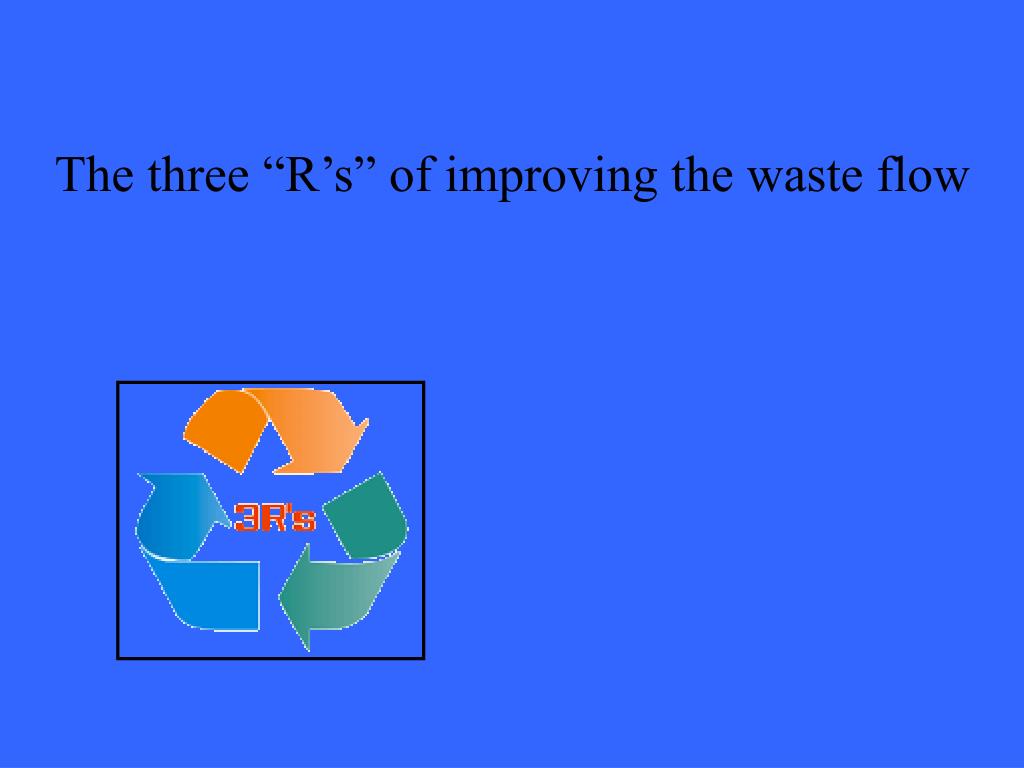 The three “R’s” of improving the waste flow

3R's